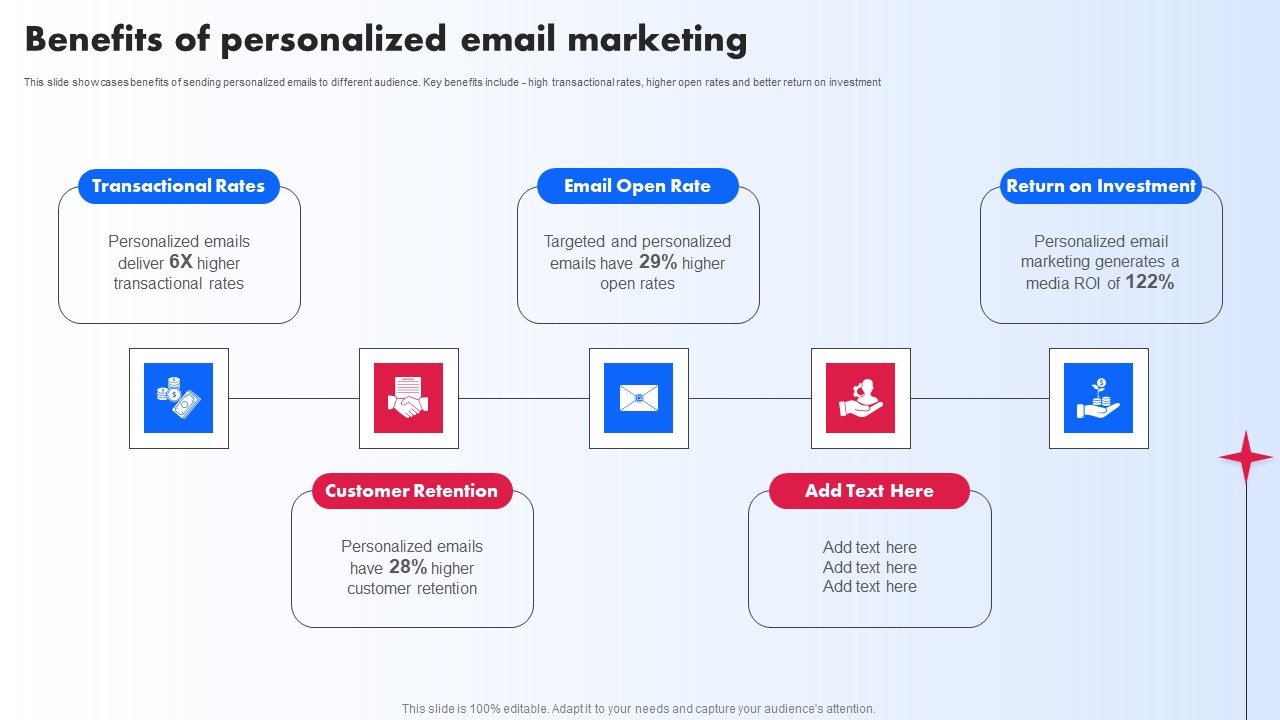 Benefits of personalized email marketing

This slide showcases benefits of sending personalized emails to different audience. Key benefits include - high transactional rates, higher open rates and better return on investment

Transactional Rates

Personalized emails deliver 6X higher transactional rates

Email Open Rate

Targeted and personalized emails have 29% higher open rates

Return on Investment

Personalized email marketing generates a media ROI of 122%

Customer Retention

Personalized emails have 28% higher customer retention

Add Text Here

Add text here
Add text here
Add text here

This slide is 100% editable. Adapt it to your needs and capture your audience's attention.